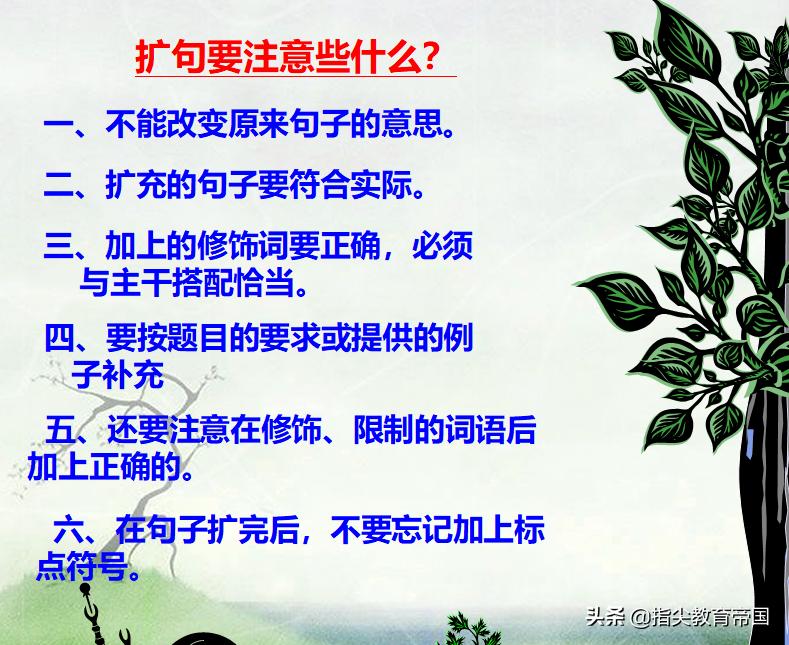 扩句要注意些什么？

一、不能改变原来句子的意思。

二、扩充的句子要符合实际。

三、加上的修饰词要正确，必须与主干搭配恰当。

四、要按题目的要求或提供的例子补充

五、还要注意在修饰、限制的词语后加上正确的。

六、在句子扩完后，不要忘记加上标点符号。

头条 @指尖教育帝国